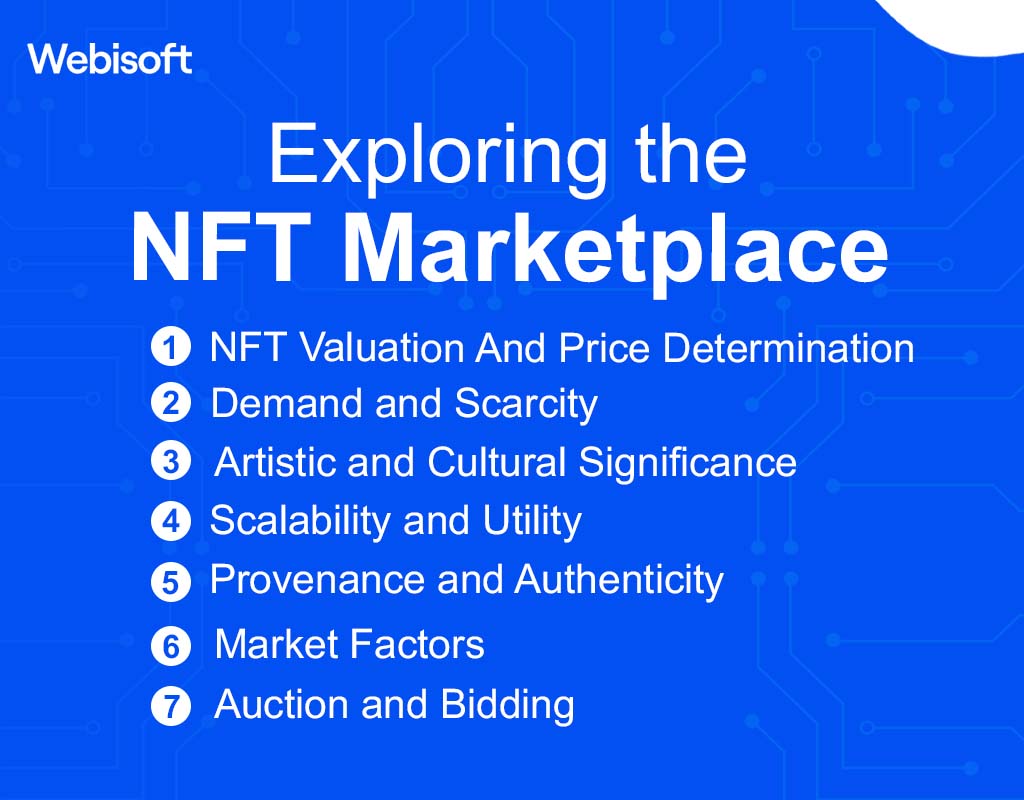 Webisoft

Exploring the
NFT Marketplace

1 NFT Valuation And Price Determination
2 Demand and Scarcity
3 Artistic and Cultural Significance
4 Scalability and Utility
5 Provenance and Authenticity
6 Market Factors
7 Auction and Bidding